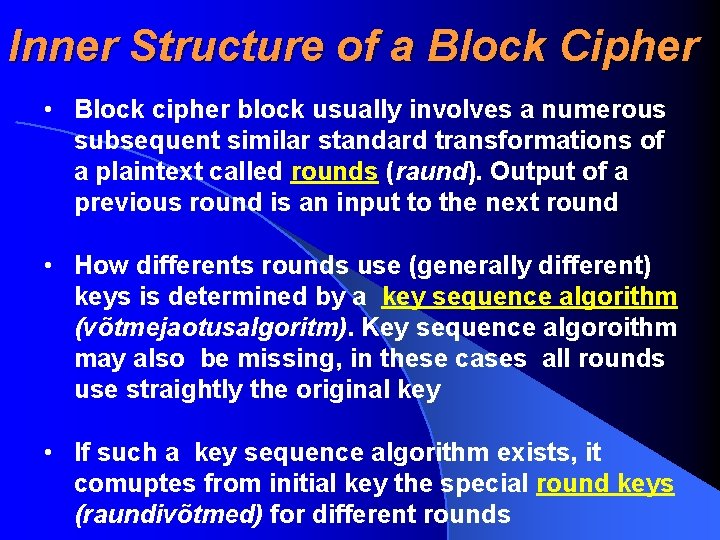 Inner Structure of a Block Cipher

• Block cipher block usually involves a numerous subsequent similar standard transformations of a plaintext called rounds (raund). Output of a previous round is an input to the next round

• How differents rounds use (generally different) keys is determined by a key sequence algorithm (võtmejaotusalgoritm). Key sequence algoroithm may also be missing, in these cases all rounds use straightly the original key

• If such a key sequence algorithm exists, it comuptes from initial key the special round keys (raundivõtmed) for different rounds